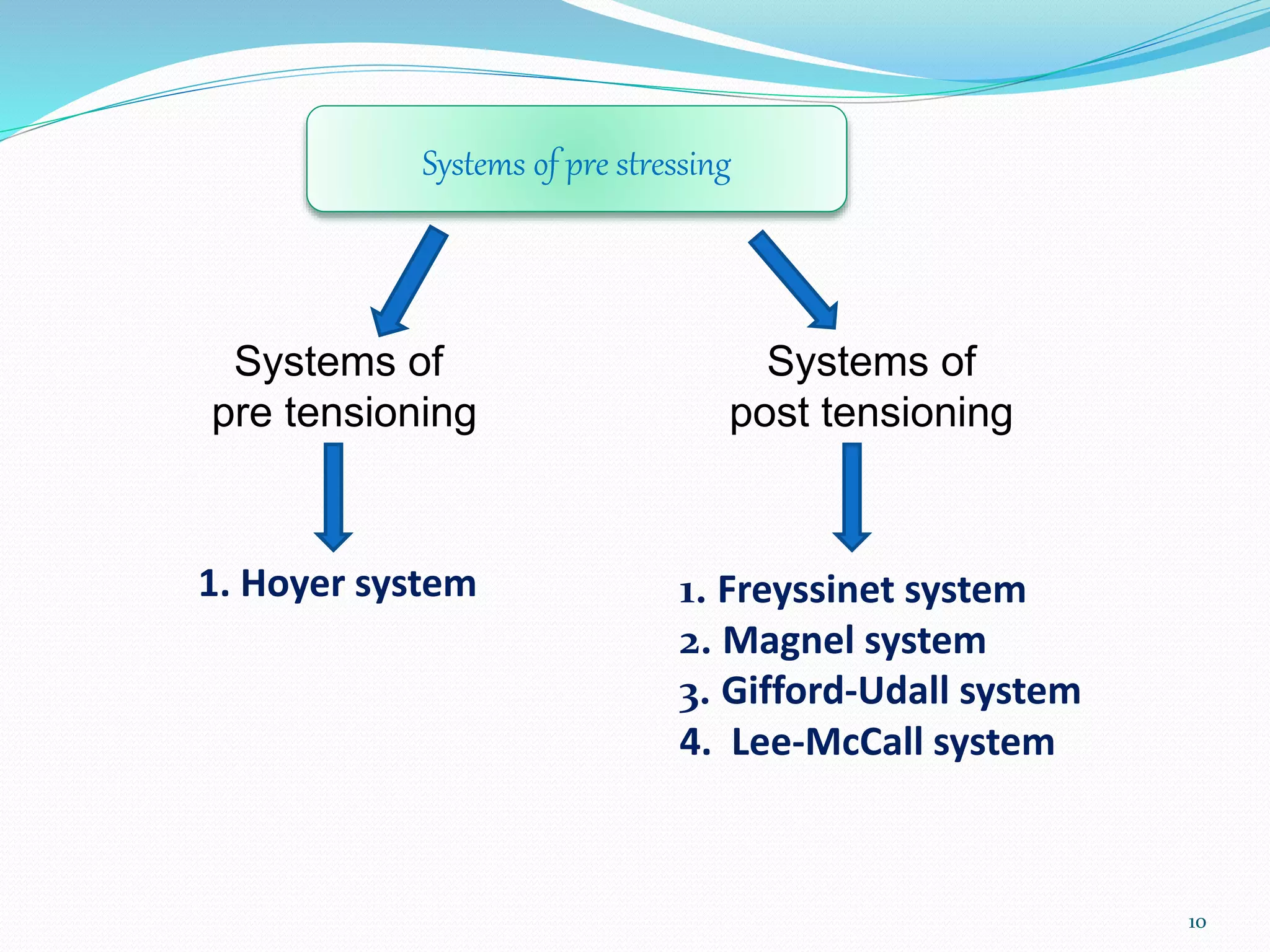 Systems of pre stressing

Systems of pre tensioning

1. Hoyer system

Systems of post tensioning

1. Freyssinet system
2. Magnel system
3. Gifford-Udall system
4. Lee-McCall system

10